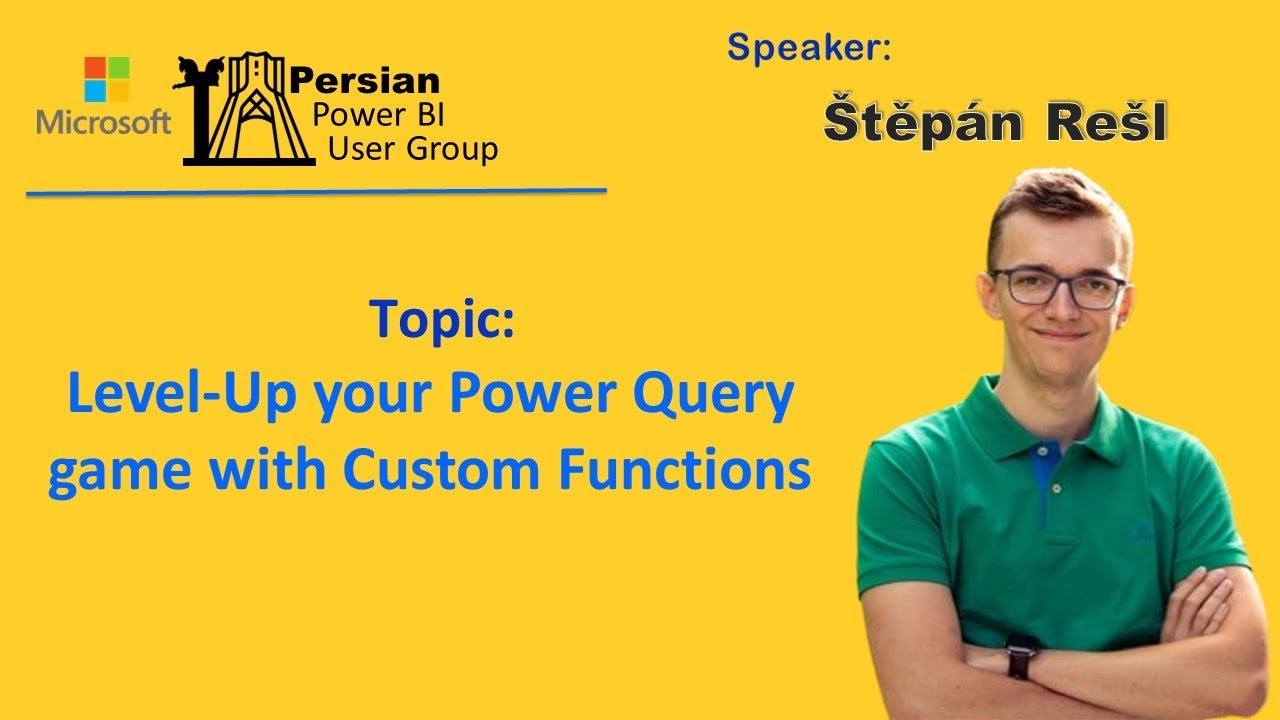 Microsoft

Persian
Power BI
User Group

Speaker:

Štěpán Rešl

Topic:
Level-Up your Power Query game with Custom Functions